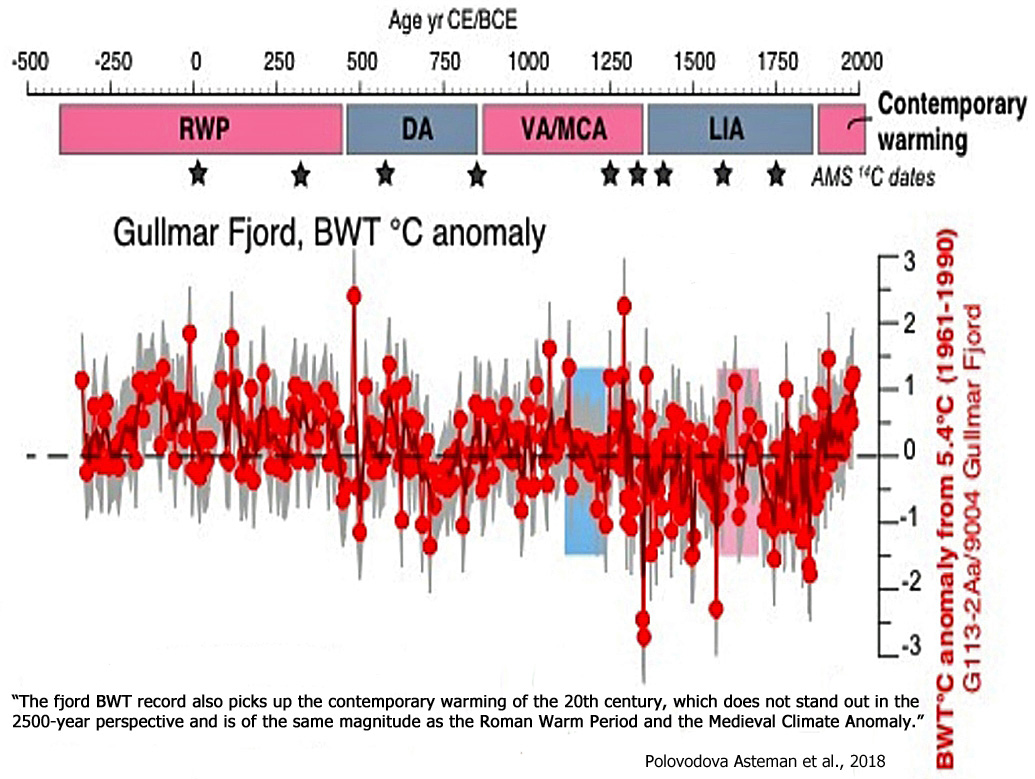 Age yr CE/BCE

-500 -250 0 250 500 750 1000 1250 1500 1750 2000

RWP DA VA/MCA LIA Contemporary warming

AMS $^{14}C$ dates

Gullmar Fjord, BWT °C anomaly

3 2 1 0 -1 -2 -3

BWT°C anomaly from 5.4°C (1961-1990)
G113-2Aa/9004 Gullmar Fjord

"The fjord BWT record also picks up the contemporary warming of the 20th century, which does not stand out in the 2500-year perspective and is of the same magnitude as the Roman Warm Period and the Medieval Climate Anomaly."

Polovodova Asteman et al., 2018